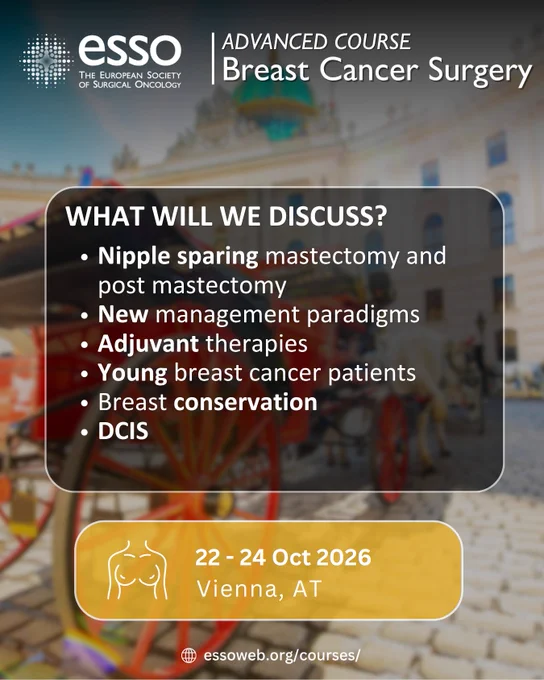 esso
THE EUROPEAN SOCIETY OF SURGICAL ONCOLOGY

ADVANCED COURSE
Breast Cancer Surgery

WHAT WILL WE DISCUSS?
• Nipple sparing mastectomy and post mastectomy
• New management paradigms
• Adjuvant therapies
• Young breast cancer patients
• Breast conservation
• DCIS

22 - 24 Oct 2026
Vienna, AT

essoweb.org/courses/